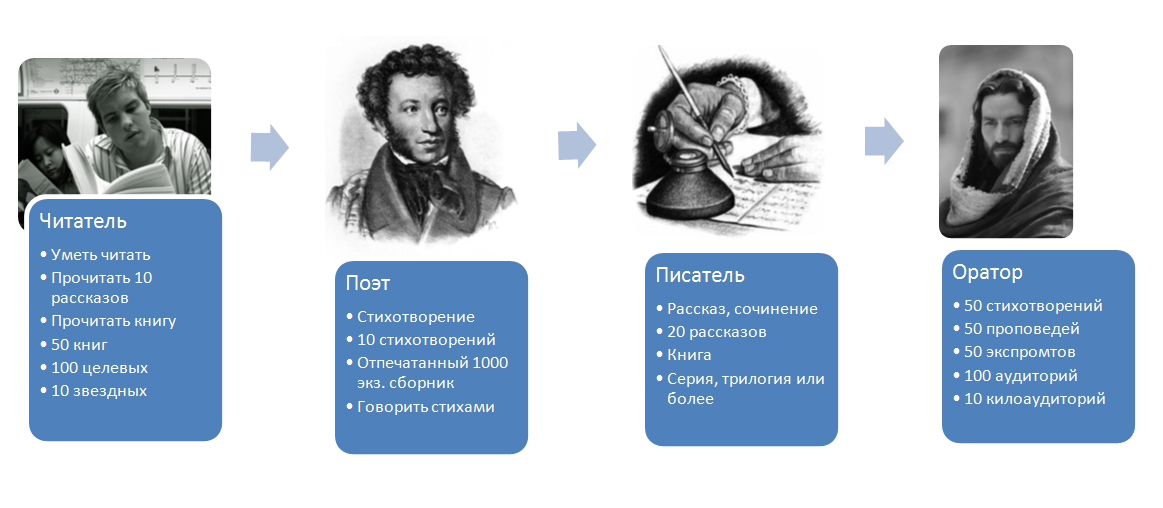 Читатель
• Уметь читать
• Прочитать 10 рассказов
• Прочитать книгу
• 50 книг
• 100 целевых
• 10 звездных

Поэт
• Стихотворение
• 10 стихотворений
• Отпечатанный 1000 экз. сборник
• Говорить стихами

Писатель
• Рассказ, сочинение
• 20 рассказов
• Книга
• Серия, трилогия или более

Оратор
• 50 стихотворений
• 50 проповедей
• 50 экспромтов
• 100 аудиторий
• 10 килоаудиторий